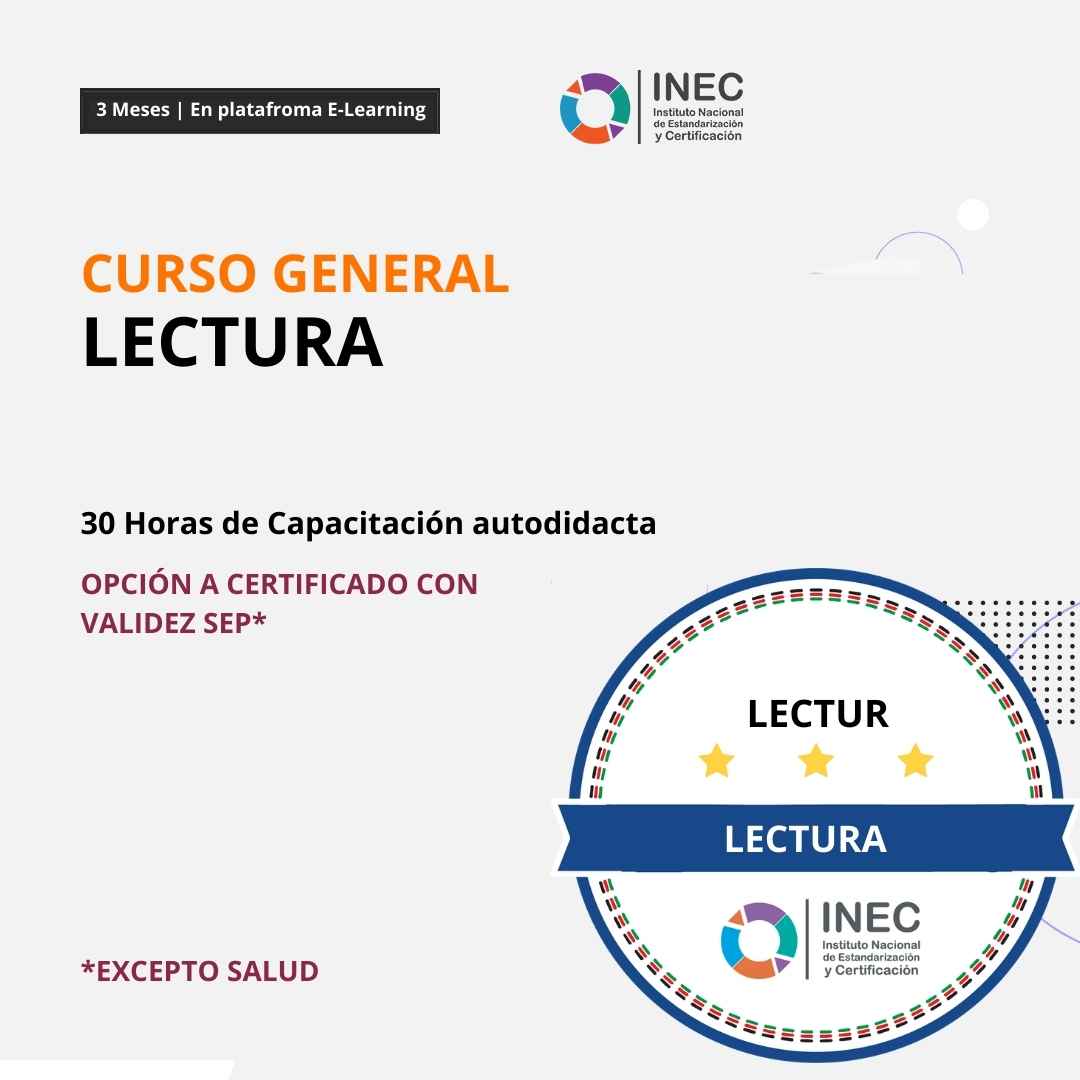 3 Meses | En platafroma E-Learning

INEC
Instituto Nacional de Estandarización y Certificación

CURSO GENERAL
LECTURA

30 Horas de Capacitación autodidacta

OPCIÓN A CERTIFICADO CON VALIDEZ SEP*

LECTUR

LECTURA

INEC
Instituto Nacional de Estandarización y Certificación

*EXCEPTO SALUD